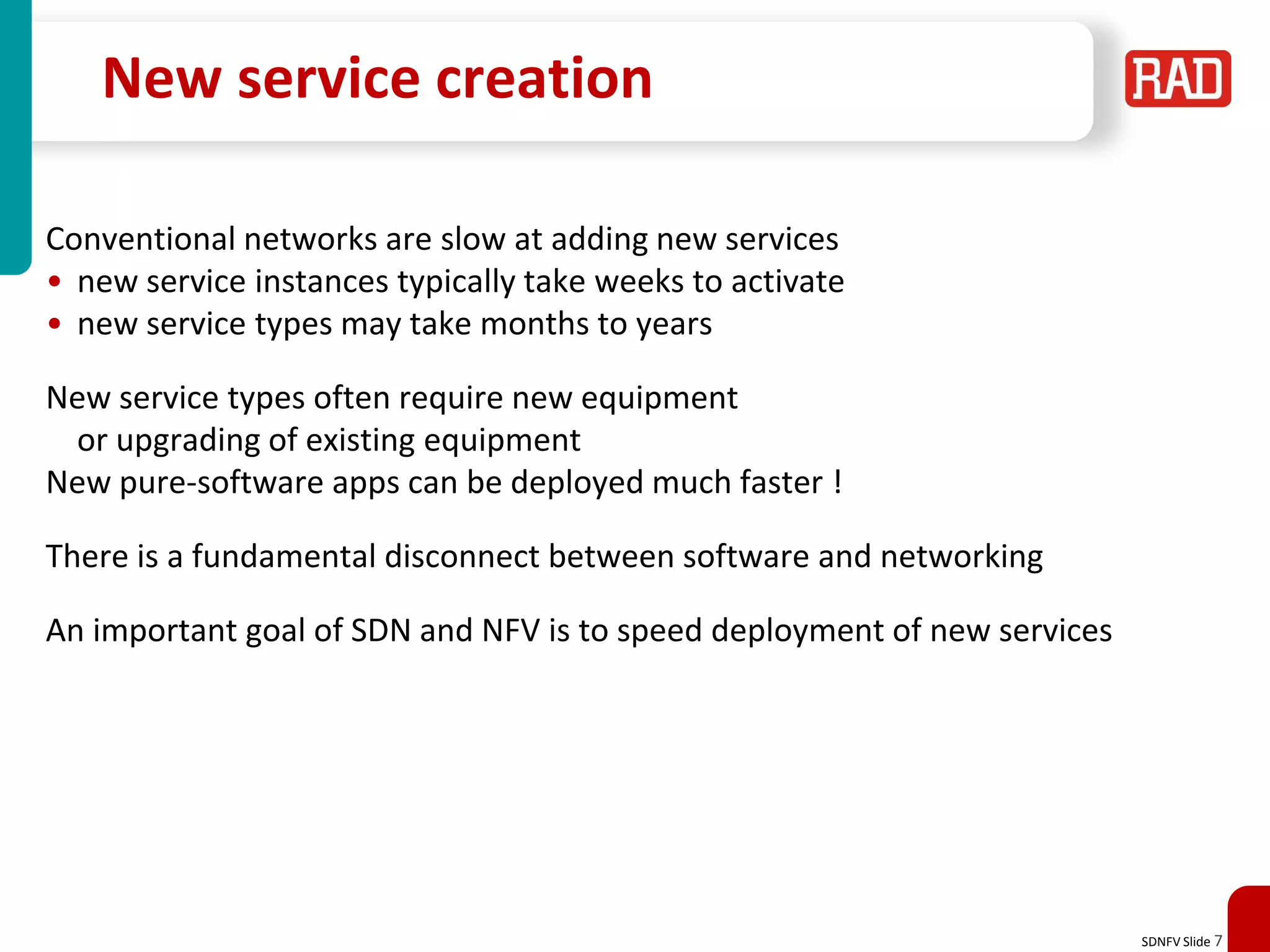 New service creation

RAD

Conventional networks are slow at adding new services
• new service instances typically take weeks to activate
• new service types may take months to years

New service types often require new equipment
or upgrading of existing equipment
New pure-software apps can be deployed much faster !

There is a fundamental disconnect between software and networking

An important goal of SDN and NFV is to speed deployment of new services

SDNFV Slide 7